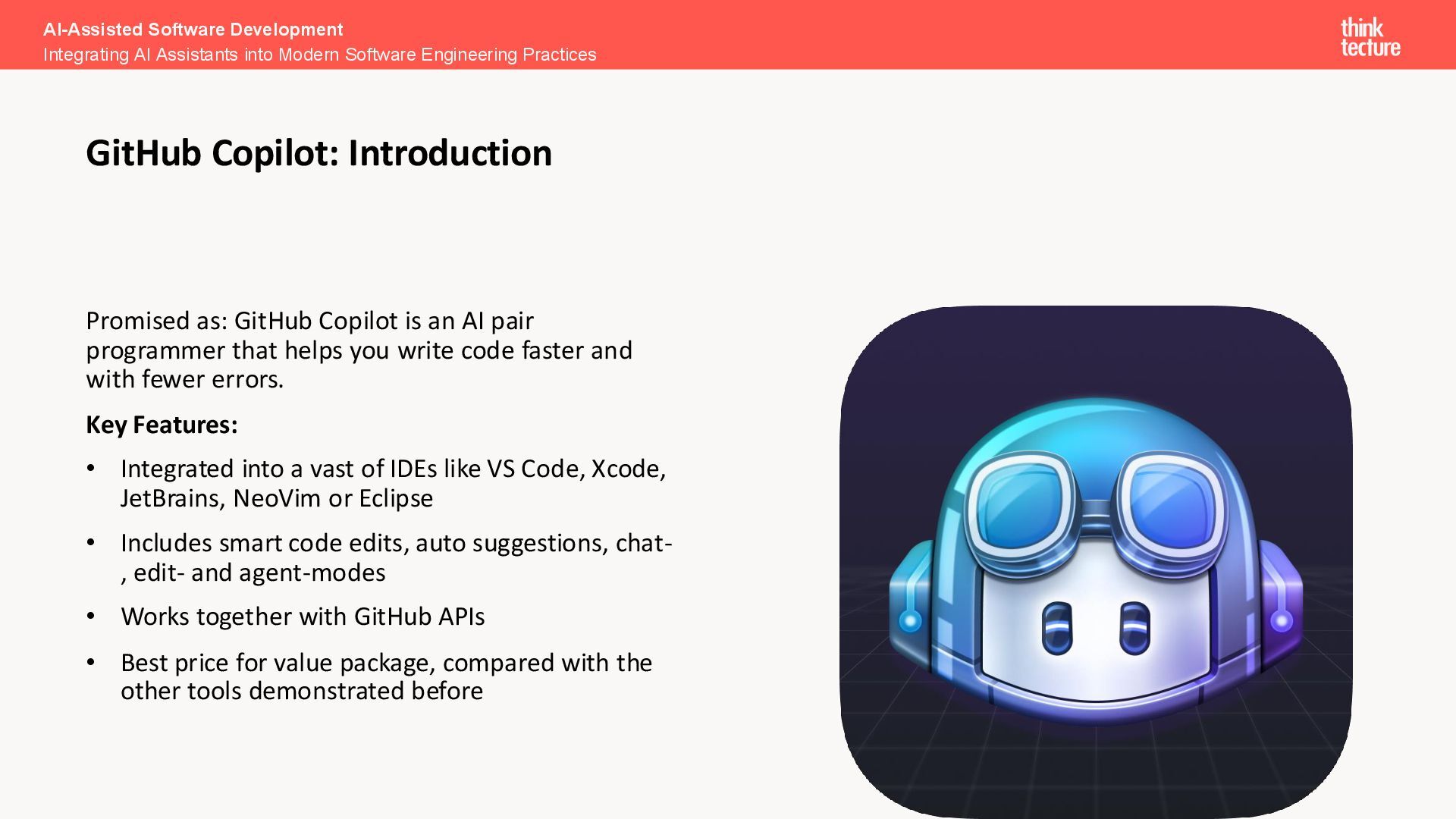 AI-Assisted Software Development
Integrating AI Assistants into Modern Software Engineering Practices

think tecture

GitHub Copilot: Introduction

Promised as: GitHub Copilot is an AI pair programmer that helps you write code faster and with fewer errors.

Key Features:

• Integrated into a vast of IDEs like VS Code, Xcode, JetBrains, NeoVim or Eclipse
• Includes smart code edits, auto suggestions, chat-, edit- and agent-modes
• Works together with GitHub APIs
• Best price for value package, compared with the other tools demonstrated before